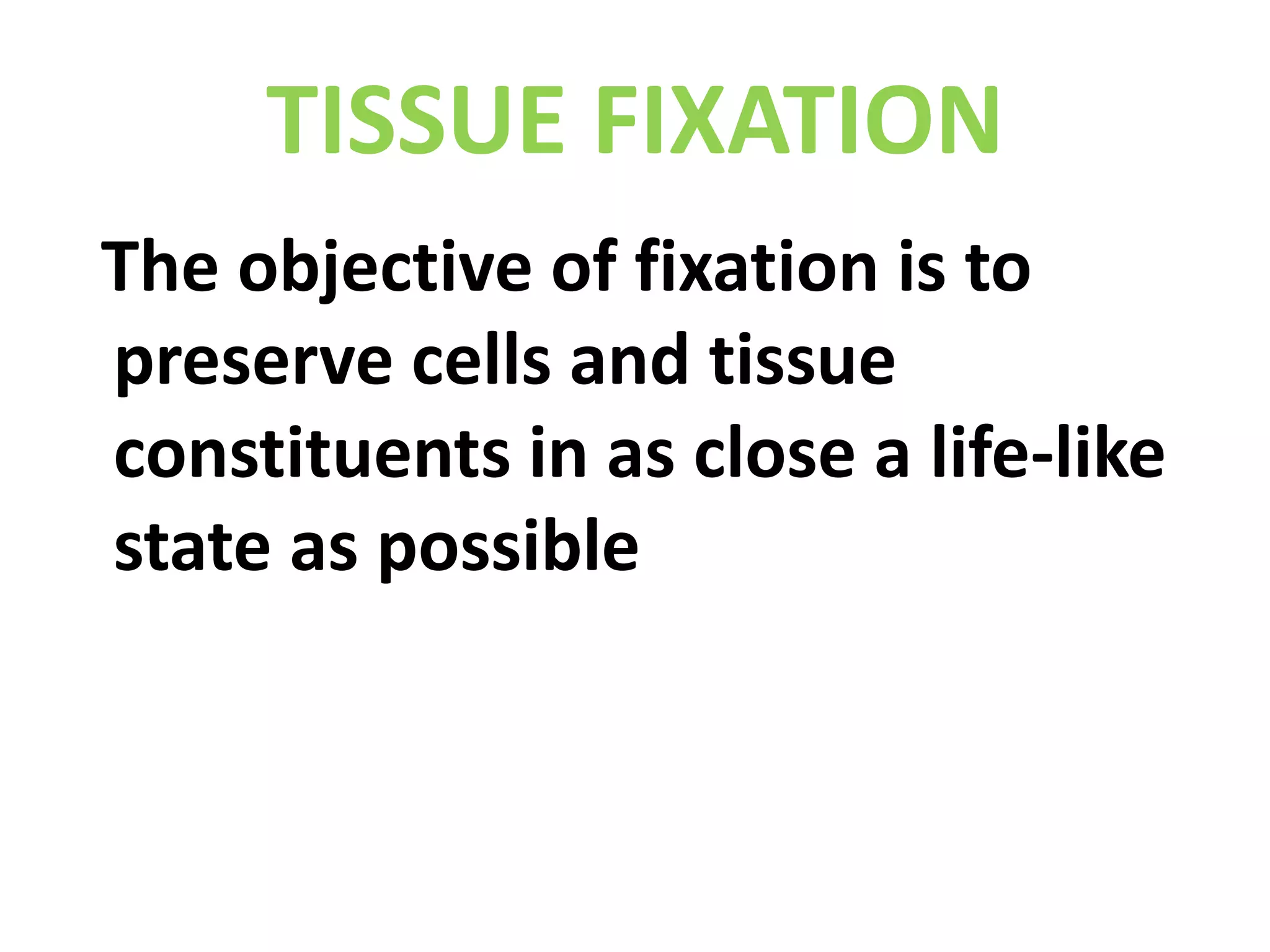 TISSUE FIXATION

The objective of fixation is to preserve cells and tissue constituents in as close a life-like state as possible